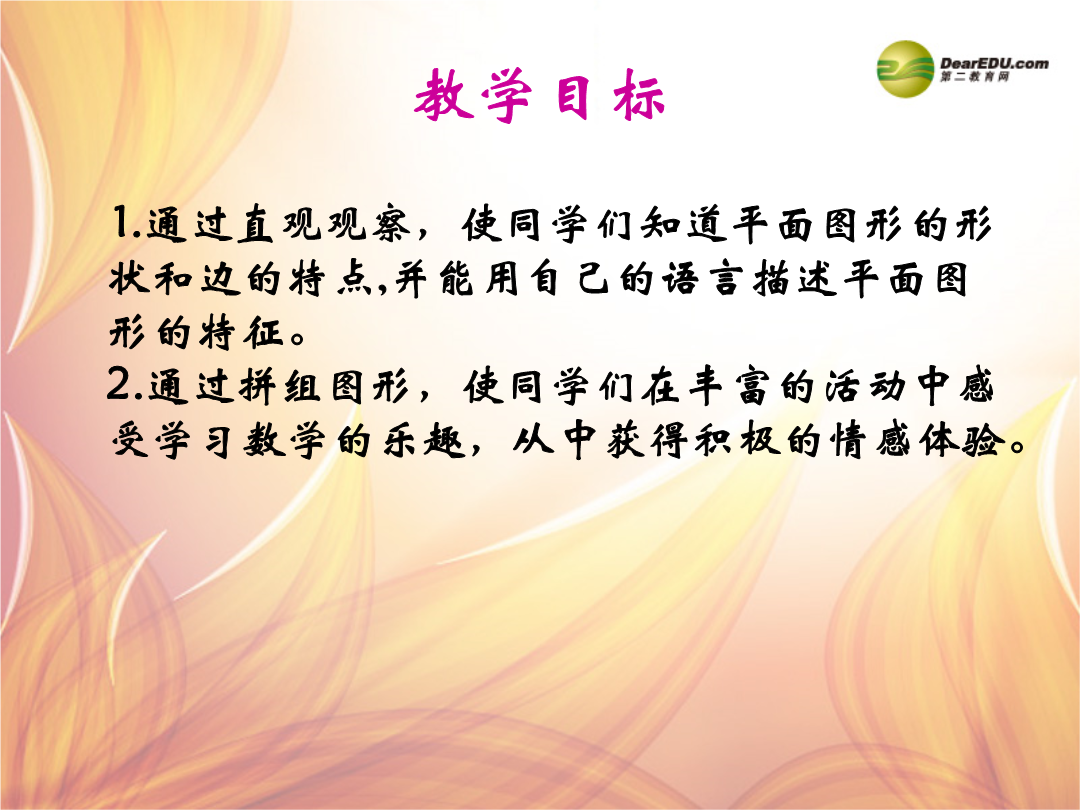 DearEDU.com
第二教育网

教学目标

1.通过直观观察，使同学们知道平面图形的形状和边的特点,并能用自己的语言描述平面图形的特征。
2.通过拼组图形，使同学们在丰富的活动中感受学习数学的乐趣，从中获得积极的情感体验。